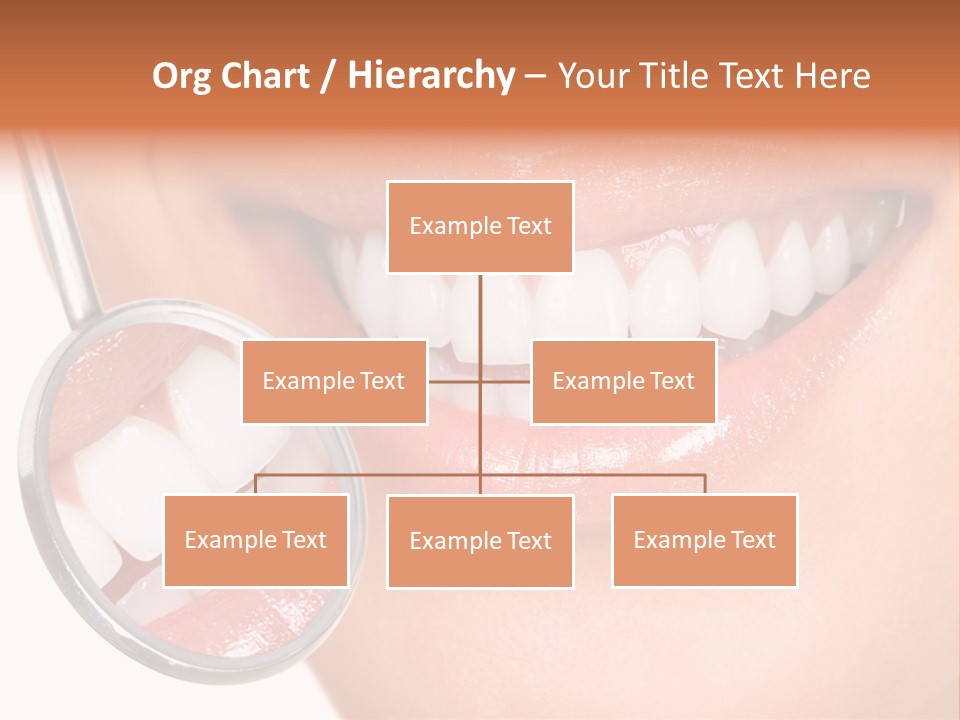 Org Chart / Hierarchy – Your Title Text Here

Example Text

Example Text

Example Text

Example Text

Example Text

Example Text